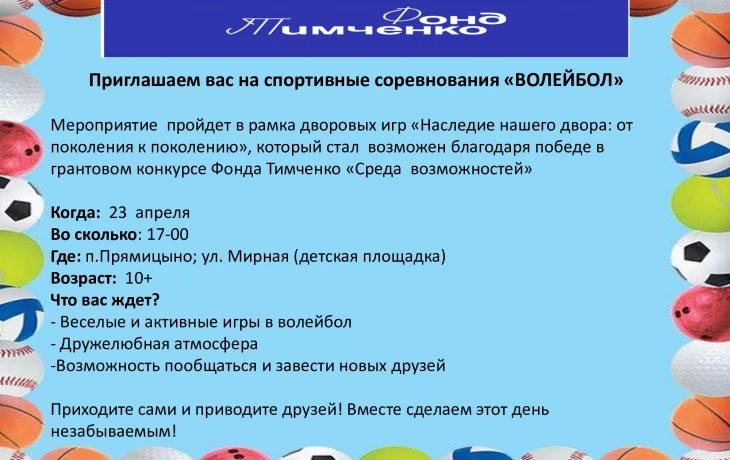 Фонда Тимченко

Приглашаем вас на спортивные соревнования «ВОЛЕЙБОЛ»

Мероприятие пройдет в рамка дворовых игр «Наследие нашего двора: от поколения к поколению», который стал возможен благодаря победе в грантовом конкурсе Фонда Тимченко «Среда возможностей»

Когда: 23 апреля
Во сколько: 17-00
Где: п.Прямицыно; ул. Мирная (детская площадка)
Возраст: 10+
Что вас ждет?
- Веселые и активные игры в волейбол
- Дружелюбная атмосфера
-Возможность пообщаться и завести новых друзей

Приходите сами и приводите друзей! Вместе сделаем этот день незабываемым!